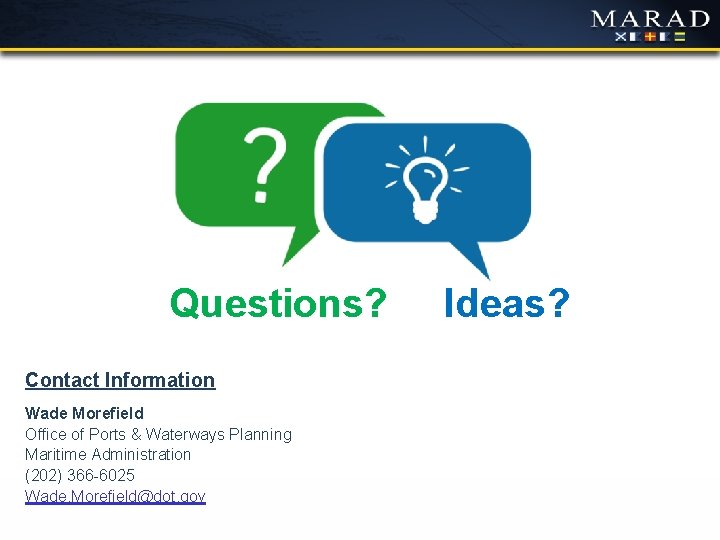 MARAD

?

Questions? Ideas?

Contact Information

Wade Morefield
Office of Ports & Waterways Planning
Maritime Administration
(202) 366-6025
Wade.Morefield@dot.gov